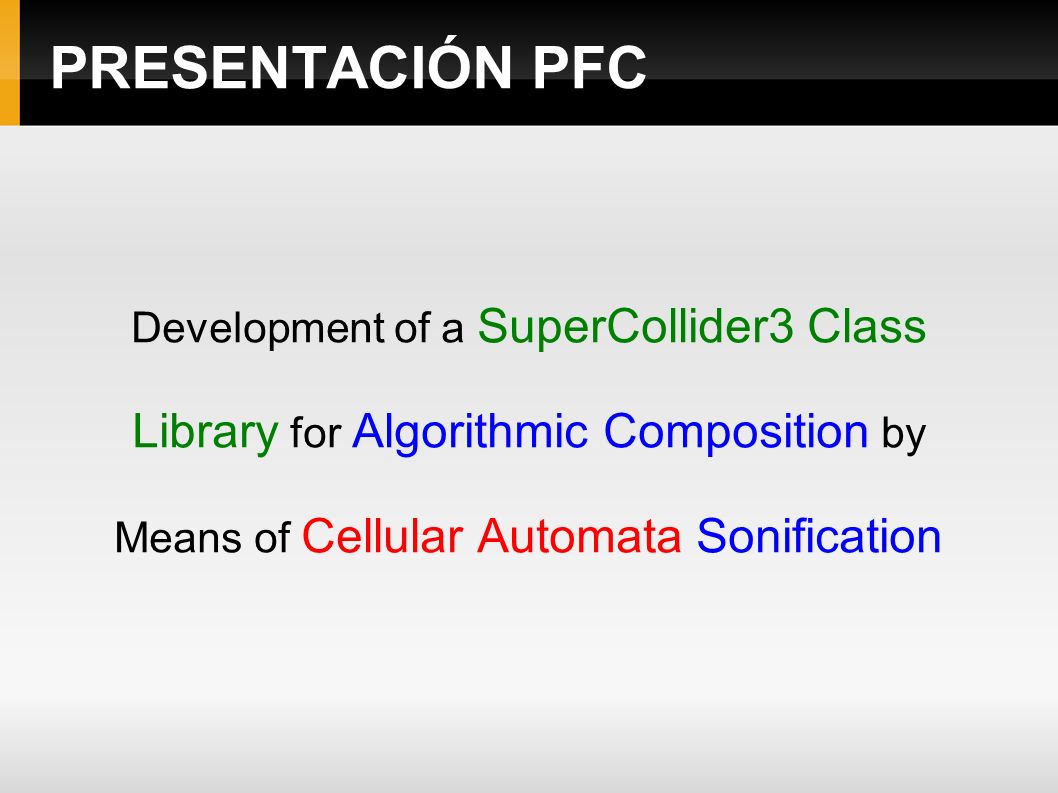 PRESENTACIÓN PFC

Development of a SuperCollider3 Class Library for Algorithmic Composition by Means of Cellular Automata Sonification